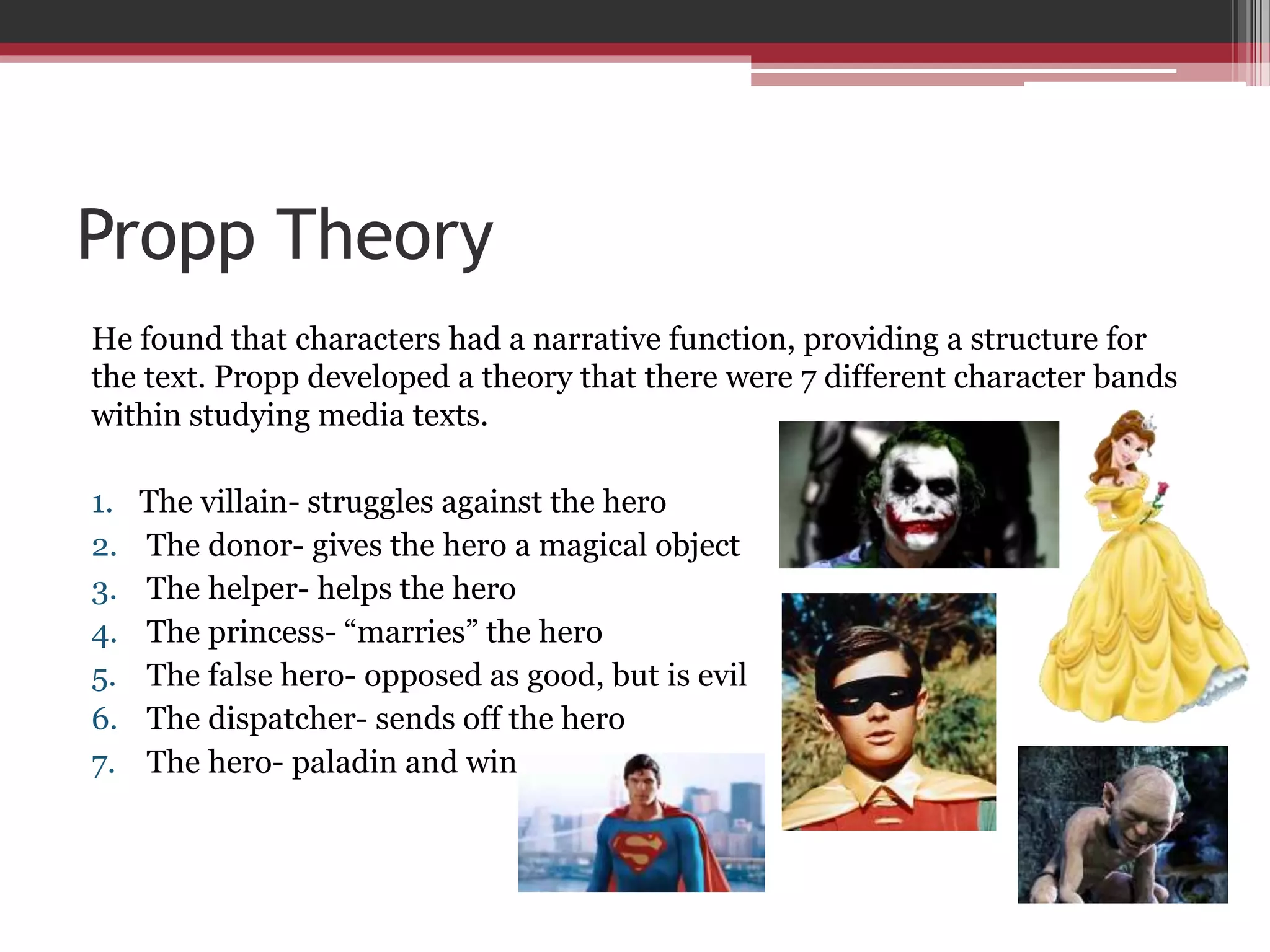 Propp Theory

He found that characters had a narrative function, providing a structure for the text. Propp developed a theory that there were 7 different character bands within studying media texts.

1. The villain- struggles against the hero
2. The donor- gives the hero a magical object
3. The helper- helps the hero
4. The princess- “marries” the hero
5. The false hero- opposed as good, but is evil
6. The dispatcher- sends off the hero
7. The hero- paladin and win